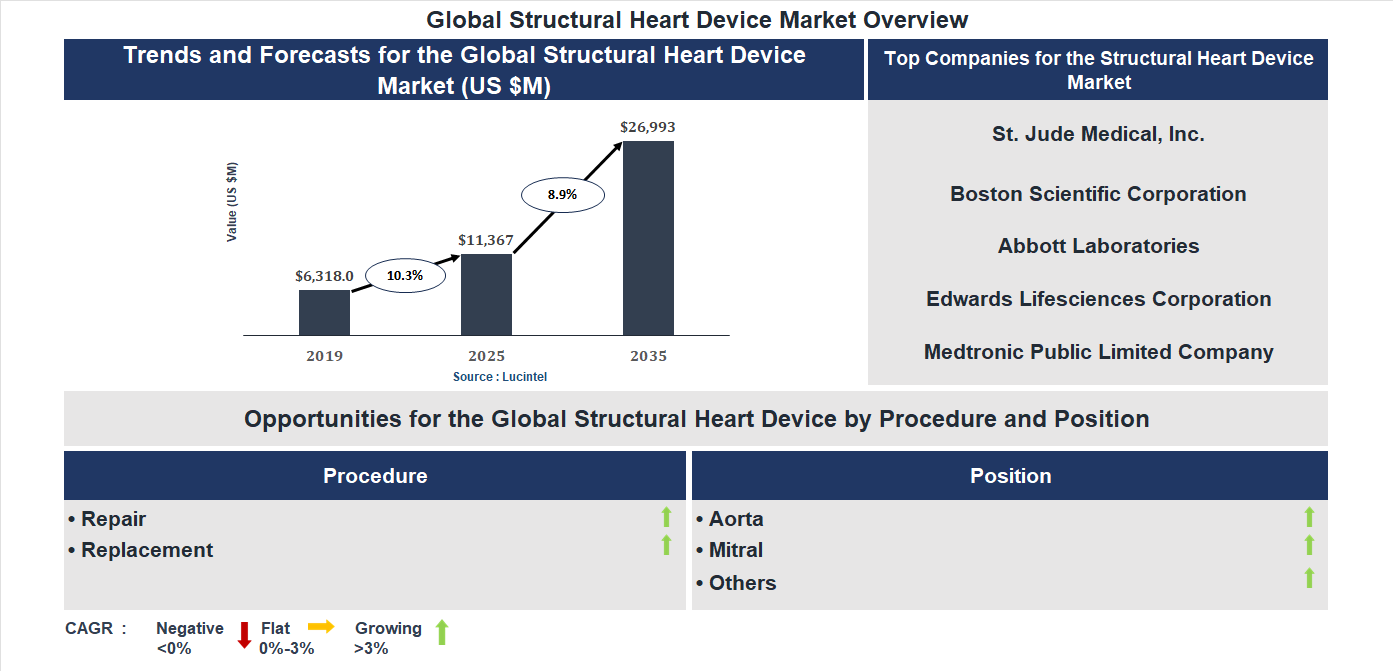 Global Structural Heart Device Market Overview

Trends and Forecasts for the Global Structural Heart Device Market (US $M)

Value (US $M)

$6,318.0

10.3%

$11,367

8.9%

$26,993

2019

2025

2035

Source : Lucintel

Top Companies for the Structural Heart Device Market

St. Jude Medical, Inc.

Boston Scientific Corporation

Abbott Laboratories

Edwards Lifesciences Corporation

Medtronic Public Limited Company

Opportunities for the Global Structural Heart Device by Procedure and Position

Procedure

• Repair
• Replacement

Position

• Aorta
• Mitral
• Others

CAGR : Negative <0% Flat 0%-3% Growing >3%